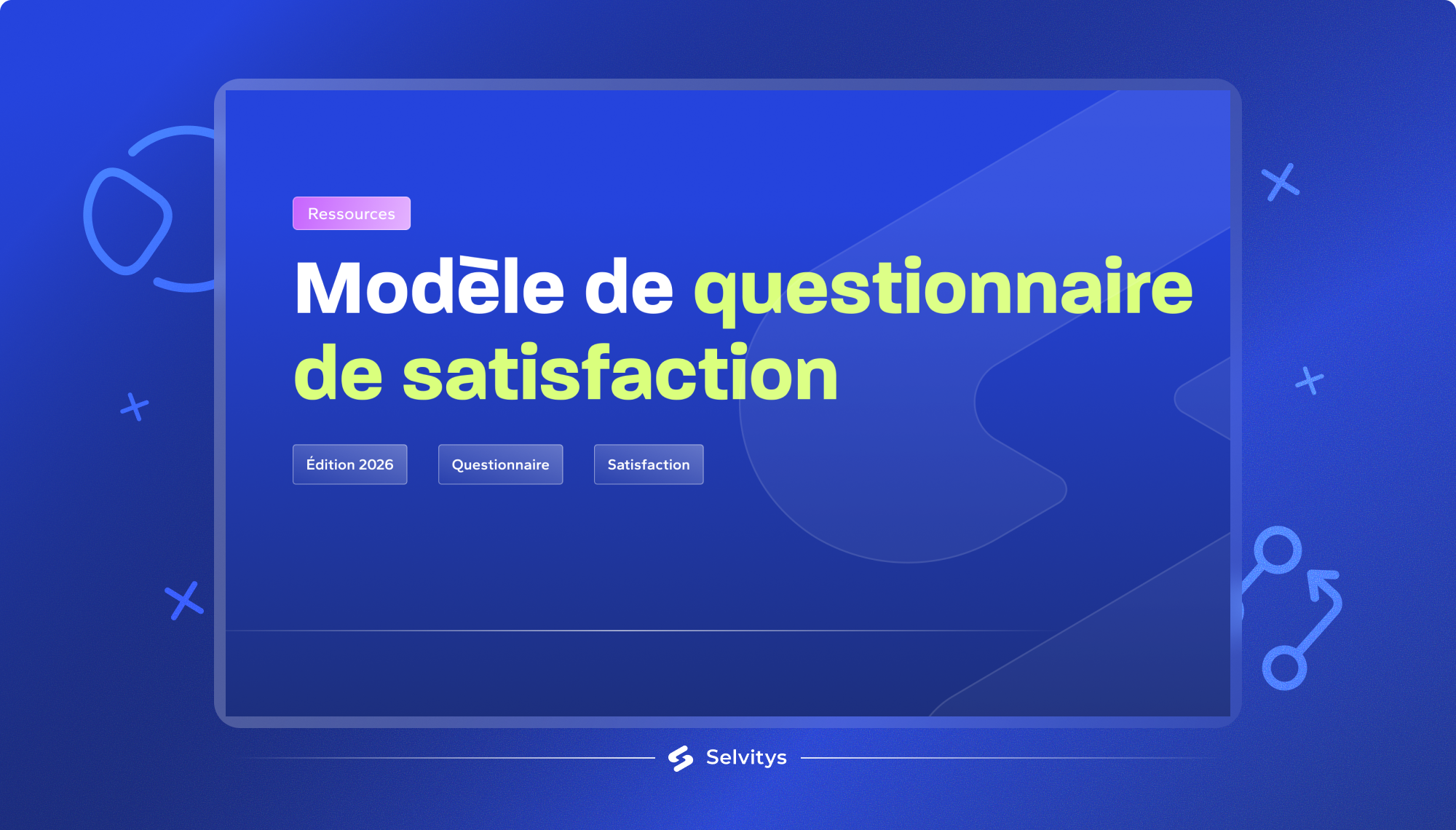 Ressources

Modèle de questionnaire de satisfaction

Édition 2026

Questionnaire

Satisfaction

Selvitys